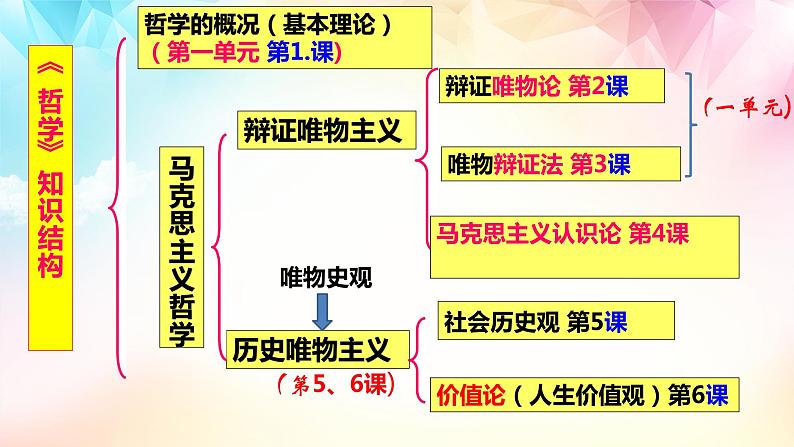 《哲学》知识结构

哲学的概况（基本理论）
（第一单元 第1.课）

马克思主义哲学

辩证唯物主义

辩证唯物论 第2课

唯物辩证法 第3课

（一单元）

马克思主义认识论 第4课

唯物史观

历史唯物主义
（第5、6课）

社会历史观 第5课

价值论（人生价值观）第6课